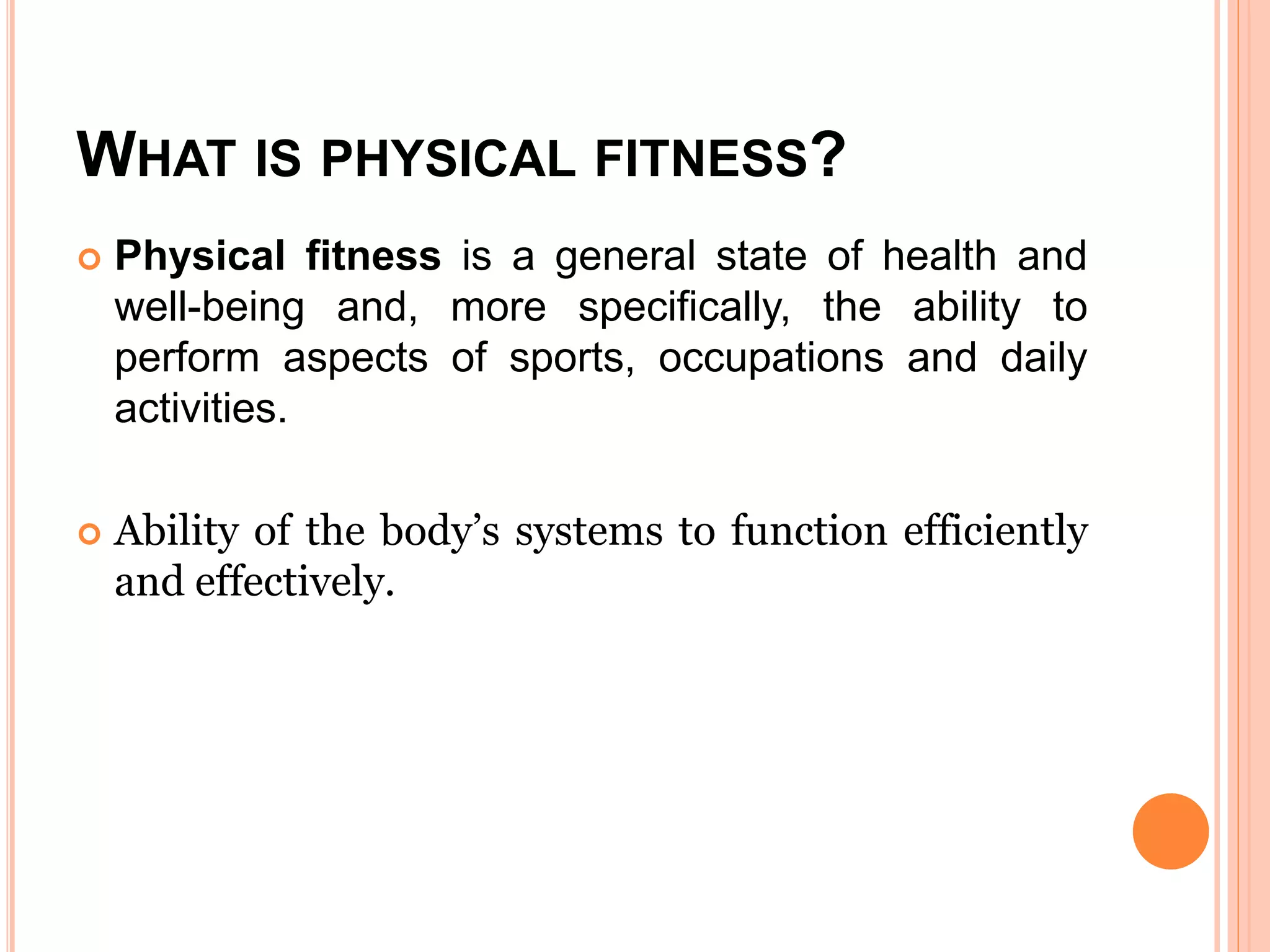 WHAT IS PHYSICAL FITNESS?

Physical fitness is a general state of health and well-being and, more specifically, the ability to perform aspects of sports, occupations and daily activities.

Ability of the body's systems to function efficiently and effectively.